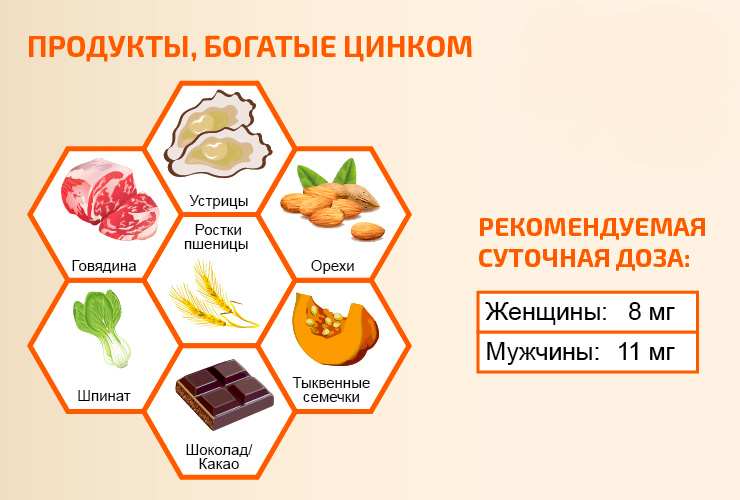 ПРОДУКТЫ, БОГАТЫЕ ЦИНКОМ

Устрицы

Говядина

Ростки пшеницы

Орехи

Шпинат

Тыквенные семечки

Шоколад/ Какао

РЕКОМЕНДУЕМАЯ СУТОЧНАЯ ДОЗА:

| Женщины: | 8 мг |
|---|---|
| Мужчины: | 11 мг |